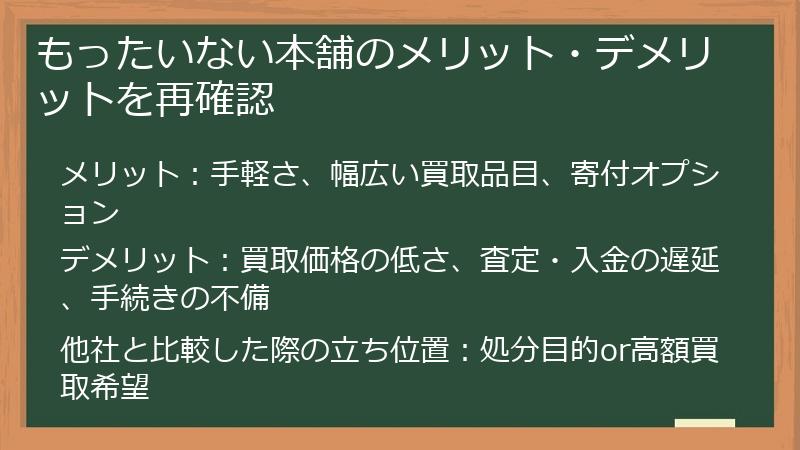 もったいない本舗のメリット・デメリットを再確認

メリット：手軽さ、幅広い買取品目、寄付オプション

デメリット：買取価格の低さ、査定・入金の遅延、手続きの不備

他社と比較した際の立ち位置：処分目的or高額買取希望